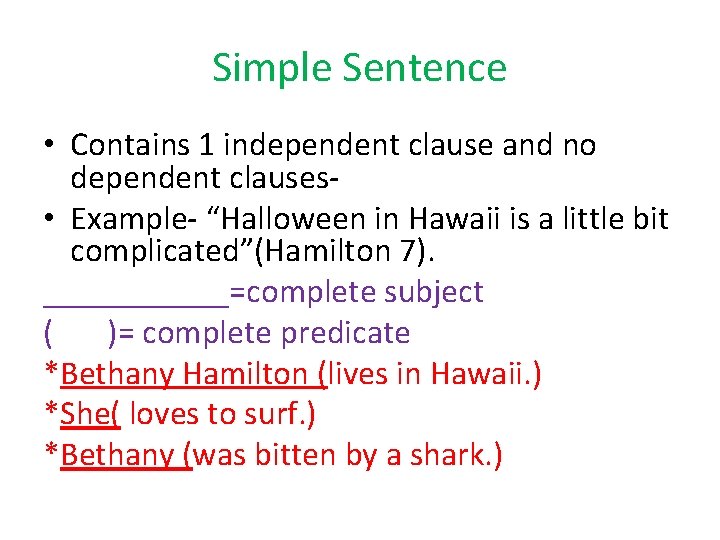 Simple Sentence

• Contains 1 independent clause and no dependent clauses-
• Example- “Halloween in Hawaii is a little bit complicated”(Hamilton 7).

____________=complete subject
(      )= complete predicate
*Bethany Hamilton (lives in Hawaii.)
*She( loves to surf.)
*Bethany (was bitten by a shark.)